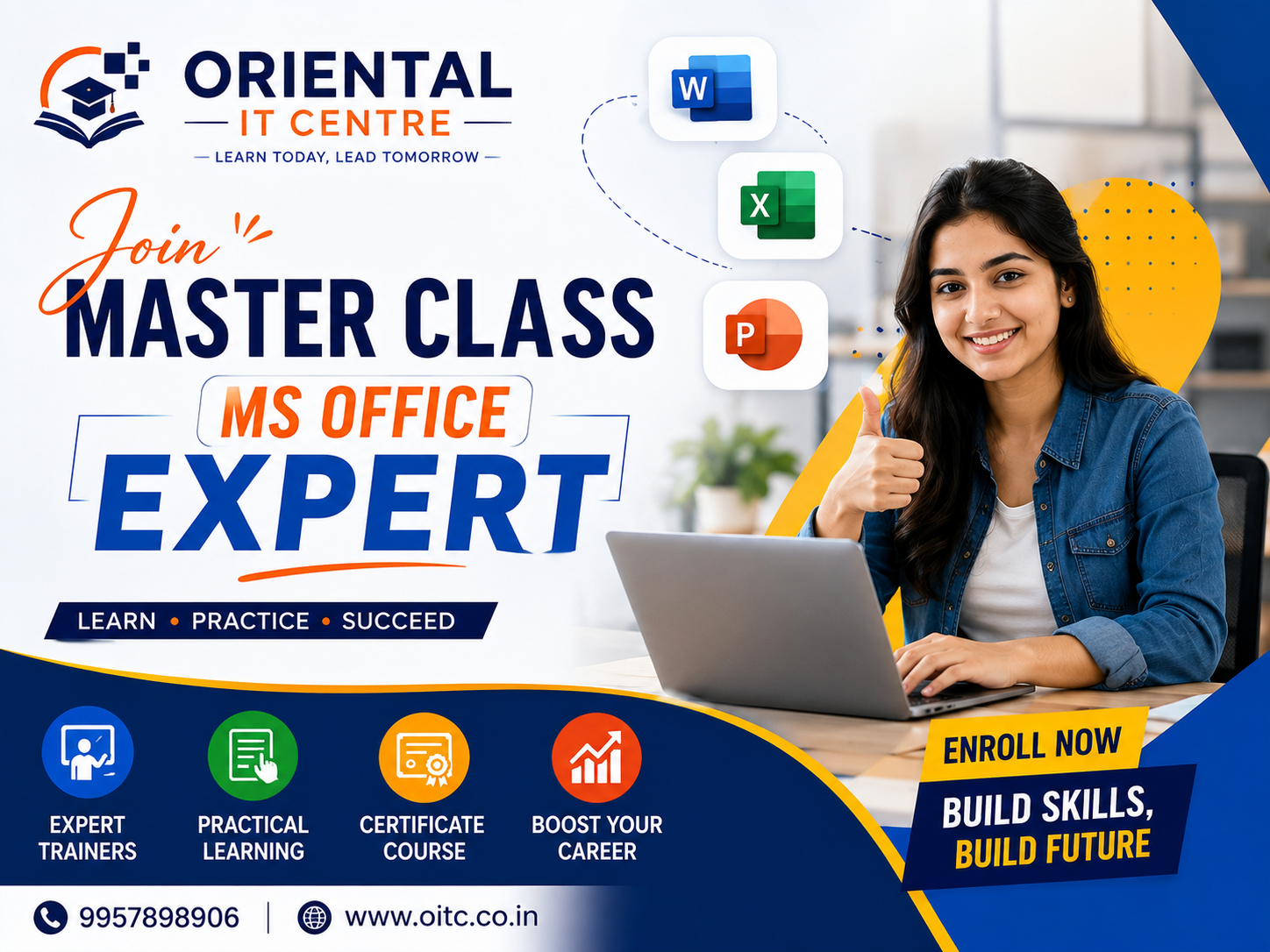 ORIENTAL
IT CENTRE
LEARN TODAY, LEAD TOMORROW

W

X

P

Join
MASTER CLASS
MS OFFICE
EXPERT

LEARN • PRACTICE • SUCCEED

EXPERT TRAINERS

PRACTICAL LEARNING

CERTIFICATE COURSE

BOOST YOUR CAREER

ENROLL NOW
BUILD SKILLS,
BUILD FUTURE

9957898906 | www.oitc.co.in